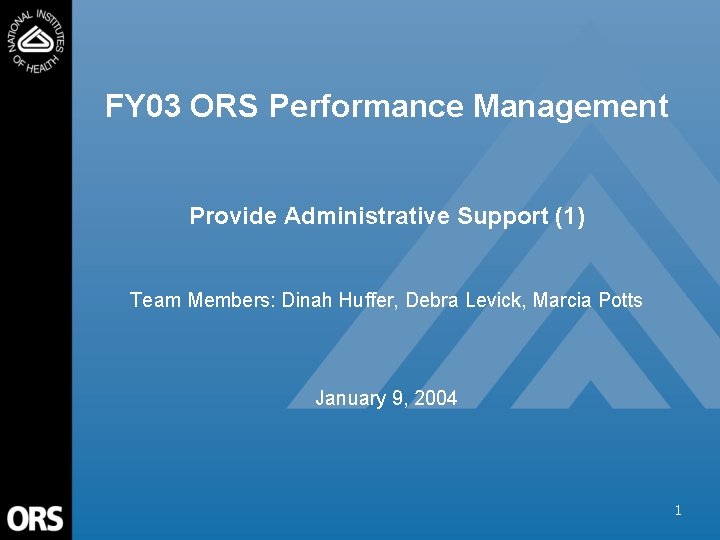 NATIONAL INSTITUTES OF HEALTH

FY03 ORS Performance Management

Provide Administrative Support (1)

Team Members: Dinah Huffer, Debra Levick, Marcia Potts

January 9, 2004

ORS

1